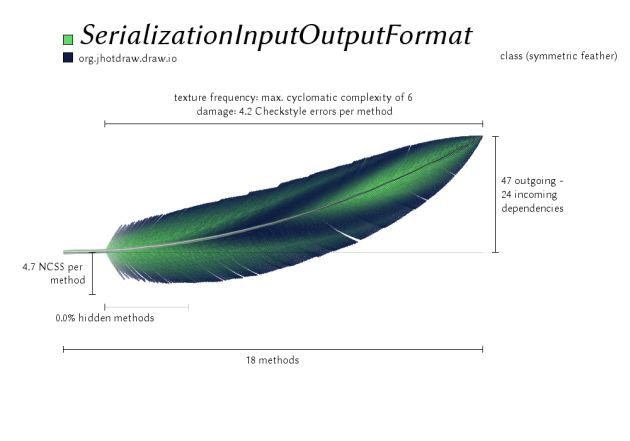 SerializationInputOutputFormat
org.jhotdraw.draw.io

class (symmetric feather)

texture frequency: max. cyclomatic complexity of 6
damage: 4.2 Checkstyle errors per method

47 outgoing - 24 incoming dependencies

4.7 NCSS per method

0.0% hidden methods

18 methods